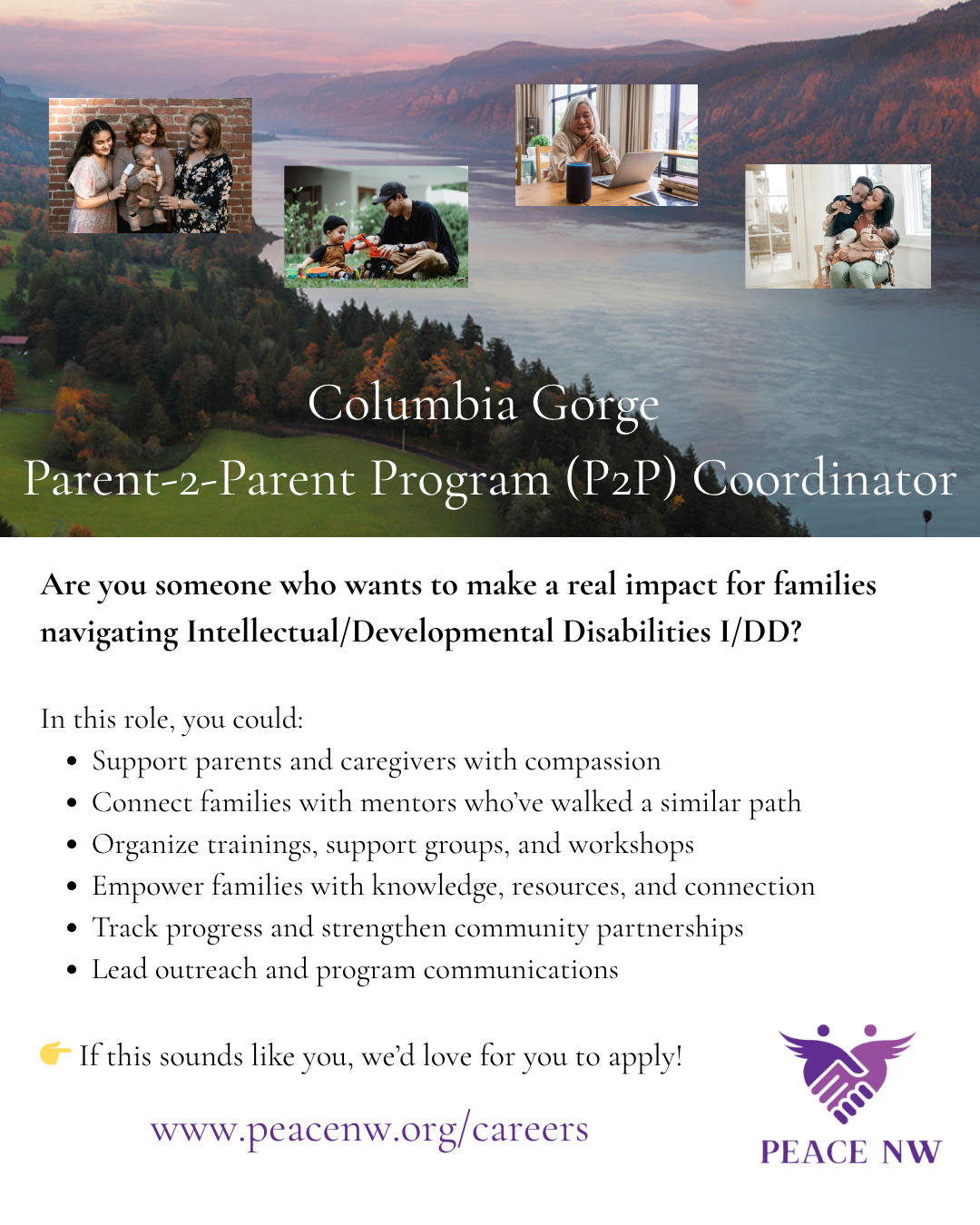 Columbia Gorge
Parent-2-Parent Program (P2P) Coordinator

Are you someone who wants to make a real impact for families navigating Intellectual/Developmental Disabilities I/DD?

In this role, you could:
- Support parents and caregivers with compassion
- Connect families with mentors who've walked a similar path
- Organize trainings, support groups, and workshops
- Empower families with knowledge, resources, and connection
- Track progress and strengthen community partnerships
- Lead outreach and program communications

👉 If this sounds like you, we'd love for you to apply!

www.peacenw.org/careers

PEACE NW